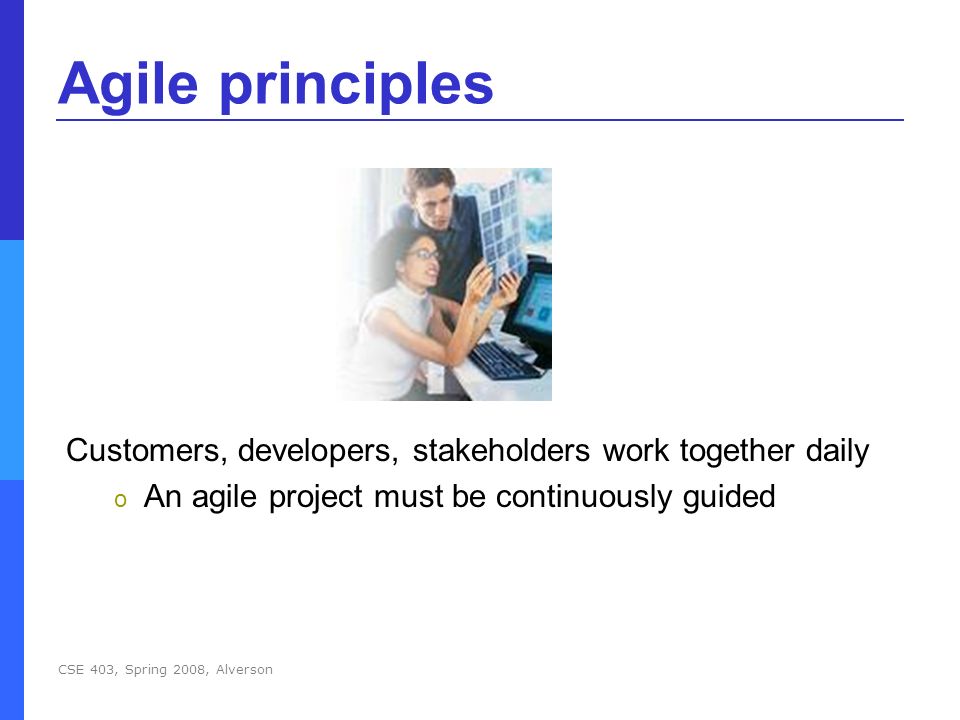 Agile principles

Customers, developers, stakeholders work together daily

o An agile project must be continuously guided

CSE 403, Spring 2008, Alverson